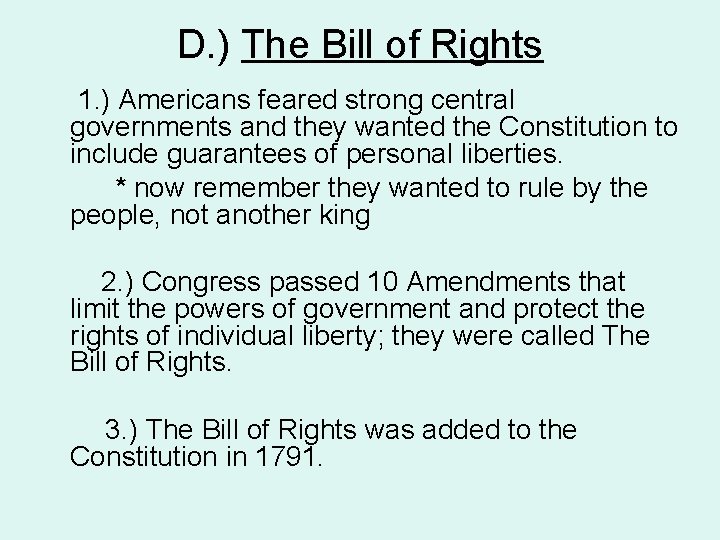 D.) The Bill of Rights

1.) Americans feared strong central governments and they wanted the Constitution to include guarantees of personal liberties.

* now remember they wanted to rule by the people, not another king

2.) Congress passed 10 Amendments that limit the powers of government and protect the rights of individual liberty; they were called The Bill of Rights.

3.) The Bill of Rights was added to the Constitution in 1791.